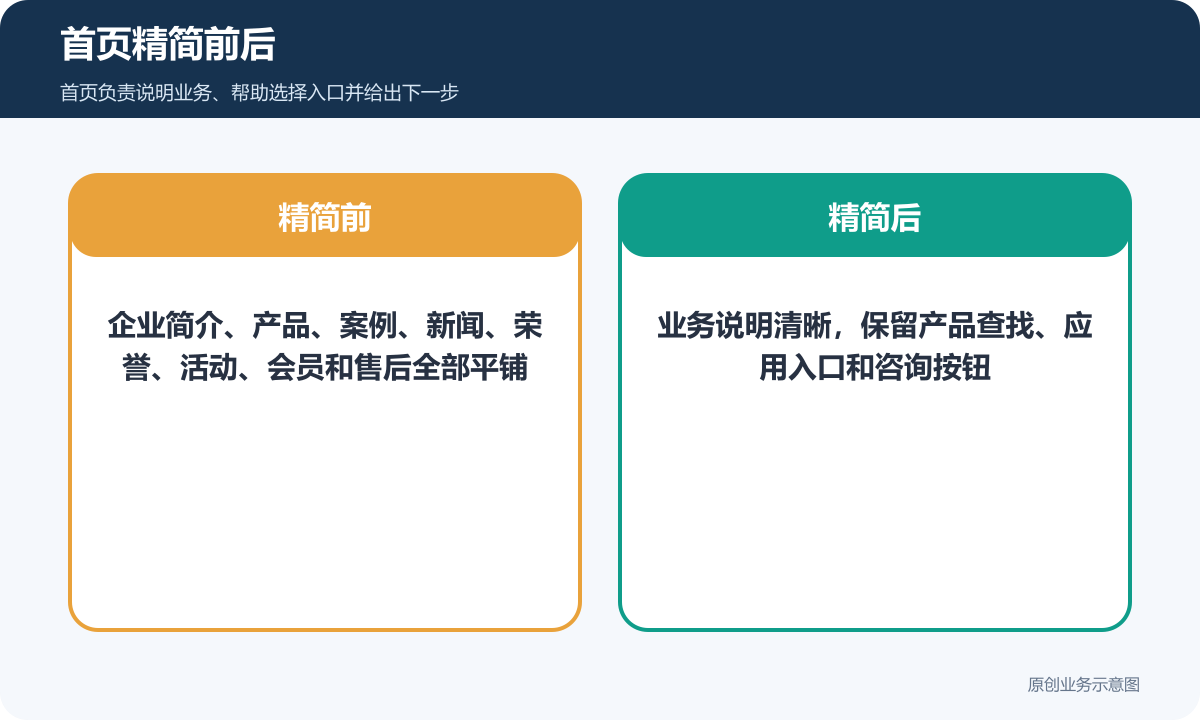 首页精简前后

首页负责说明业务、帮助选择入口并给出下一步

精简前

企业简介、产品、案例、新闻、荣誉、活动、会员和售后全部平铺

精简后

业务说明清晰，保留产品查找、应用入口和咨询按钮

原创业务示意图